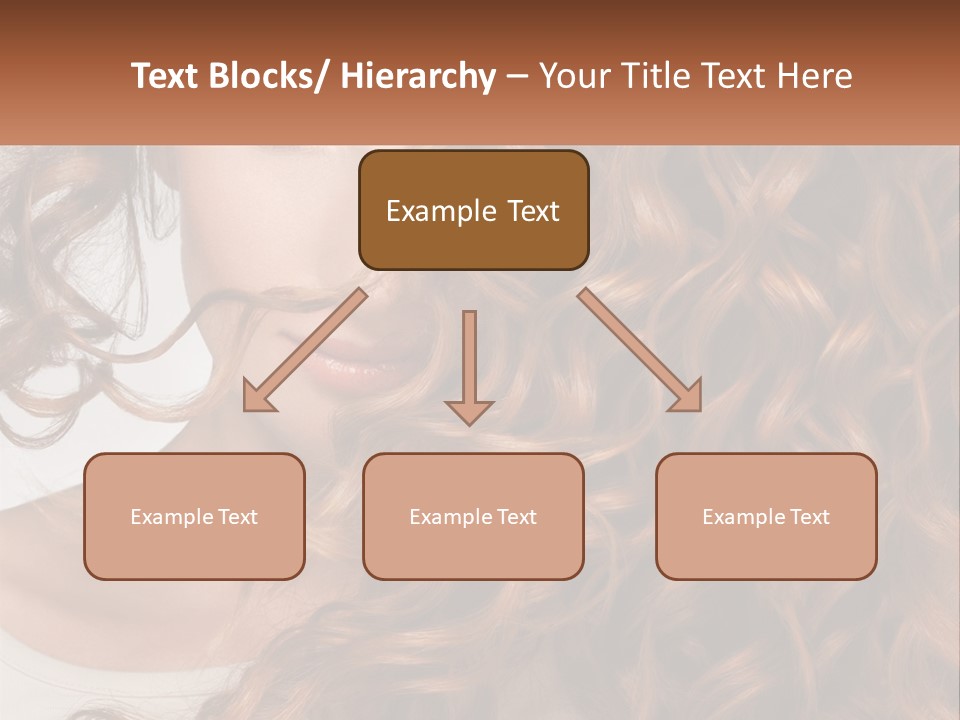 Text Blocks/ Hierarchy – Your Title Text Here

Example Text

Example Text

Example Text

Example Text